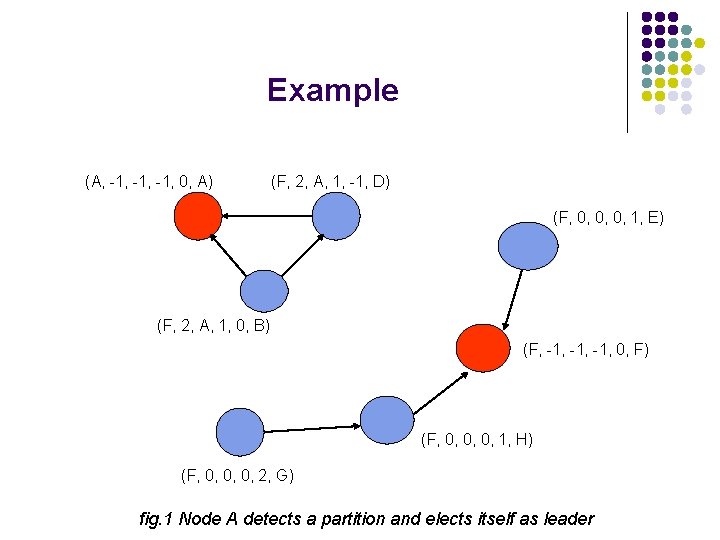 Example

(A, -1, -1, -1, 0, A)

(F, 2, A, 1, -1, D)

(F, 0, 0, 0, 1, E)

(F, 2, A, 1, 0, B)

(F, -1, -1, -1, 0, F)

(F, 0, 0, 0, 1, H)

(F, 0, 0, 0, 2, G)

fig.1 Node A detects a partition and elects itself as leader